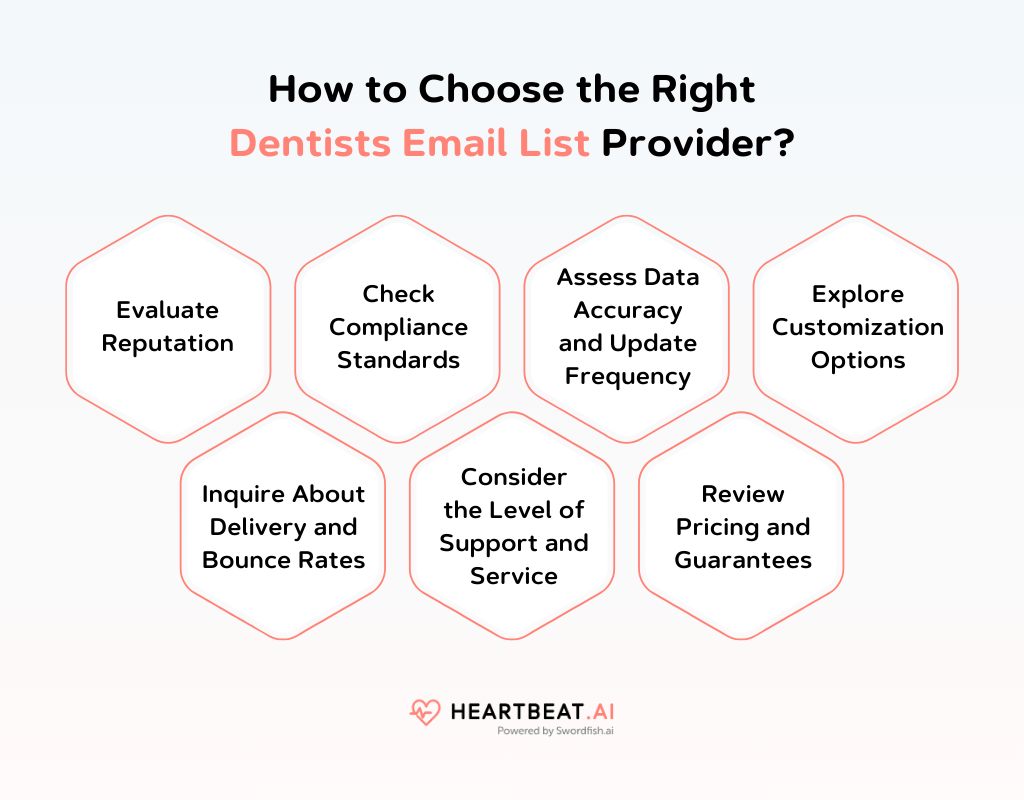 How to Choose the Right Dentists Email List Provider?

Evaluate Reputation

Check Compliance Standards

Assess Data Accuracy and Update Frequency

Explore Customization Options

Inquire About Delivery and Bounce Rates

Consider the Level of Support and Service

Review Pricing and Guarantees

HEARTBEAT.AI
Powered by Swordfish.ai